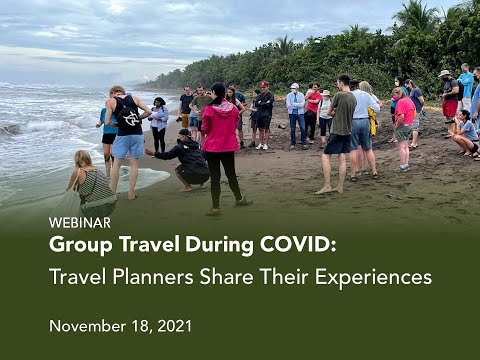 WEBINAR
Group Travel During COVID:
Travel Planners Share Their Experiences

November 18, 2021